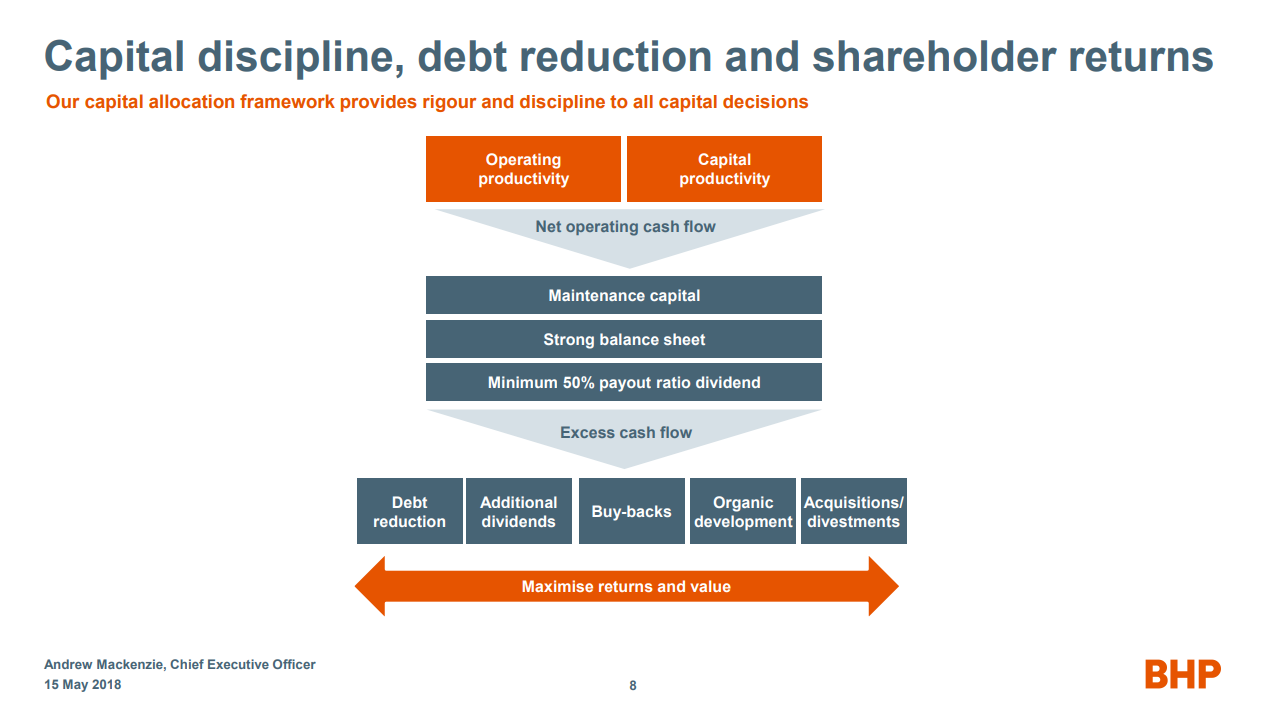 Capital discipline, debt reduction and shareholder returns

Our capital allocation framework provides rigour and discipline to all capital decisions

Operating productivity

Capital productivity

Net operating cash flow

Maintenance capital

Strong balance sheet

Minimum 50% payout ratio dividend

Excess cash flow

Debt reduction

Additional dividends

Buy-backs

Organic development

Acquisitions/ divestments

Maximise returns and value

Andrew Mackenzie, Chief Executive Officer
15 May 2018

8

BHP